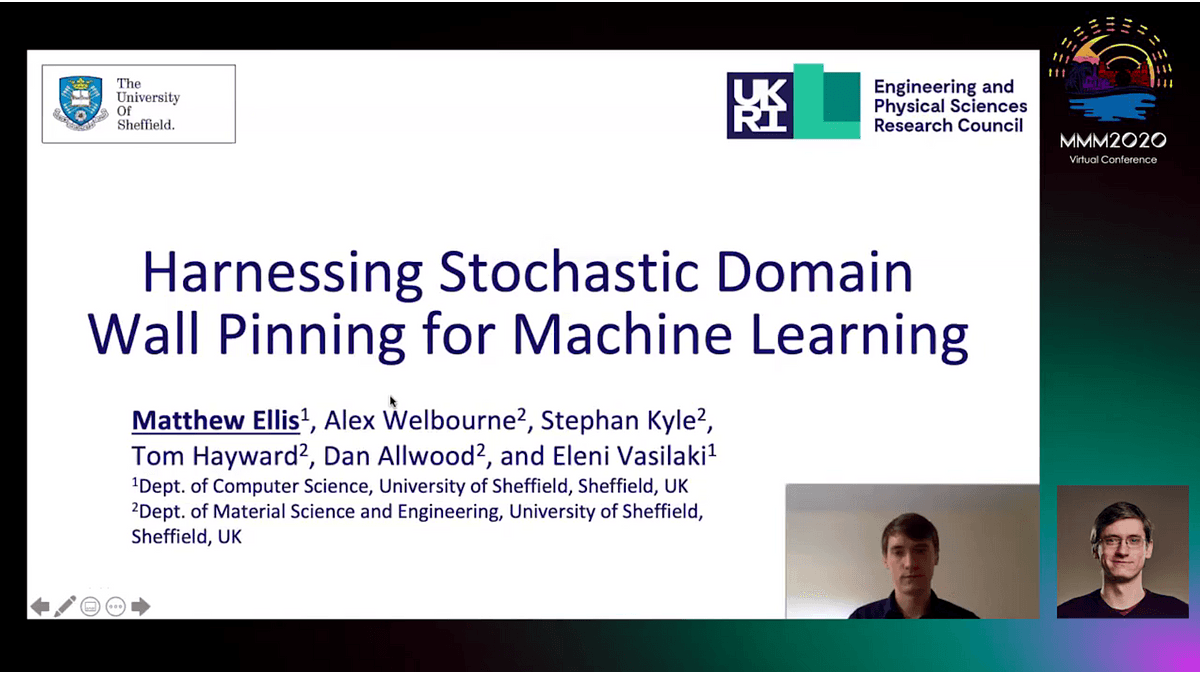 The University Of Sheffield.

UKRI

Engineering and Physical Sciences Research Council

MMM2020
Virtual Conference

Harnessing Stochastic Domain Wall Pinning for Machine Learning

Matthew Ellis$^1$, Alex Welbourne$^2$, Stephan Kyle$^2$, Tom Hayward$^2$, Dan Allwood$^2$, and Eleni Vasilaki$^1$

$^1$Dept. of Computer Science, University of Sheffield, Sheffield, UK

$^2$Dept. of Material Science and Engineering, University of Sheffield, Sheffield, UK